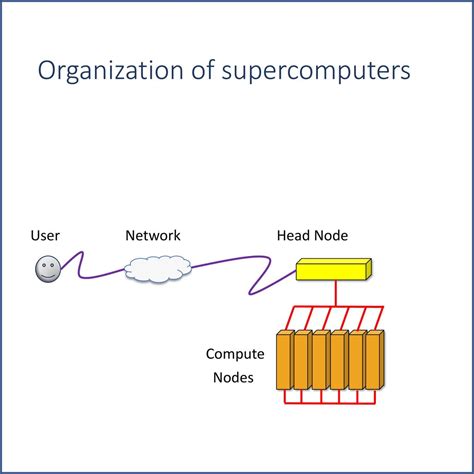 Organization of supercomputers

User

Network

Head Node

Compute Nodes